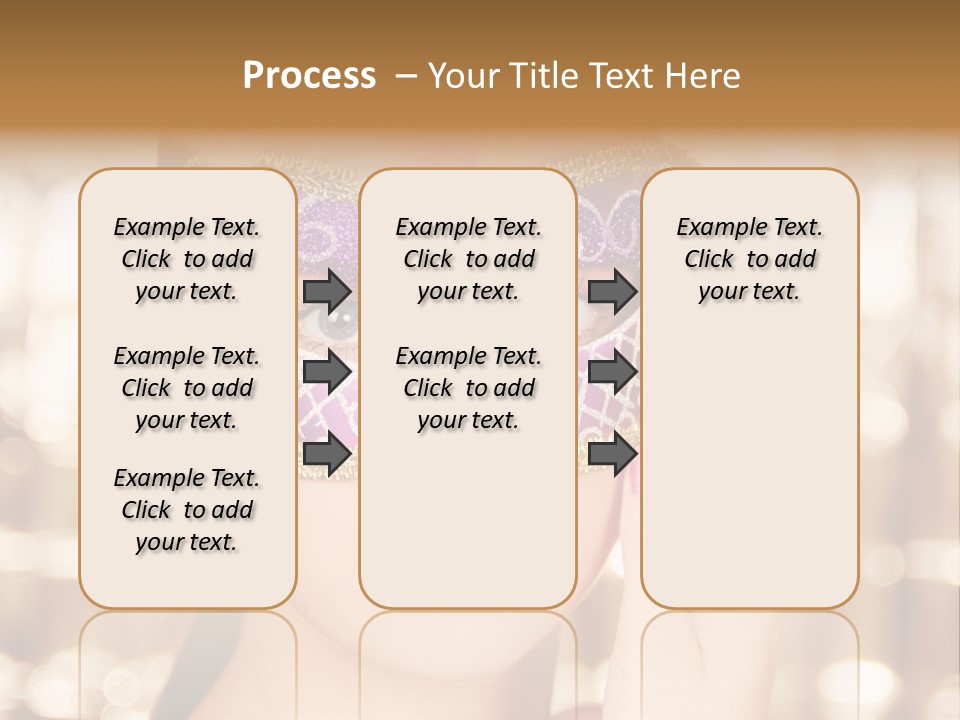 Process – Your Title Text Here

Example Text. Click to add your text.

Example Text. Click to add your text.

Example Text. Click to add your text.

Example Text. Click to add your text.

Example Text. Click to add your text.

Example Text. Click to add your text.